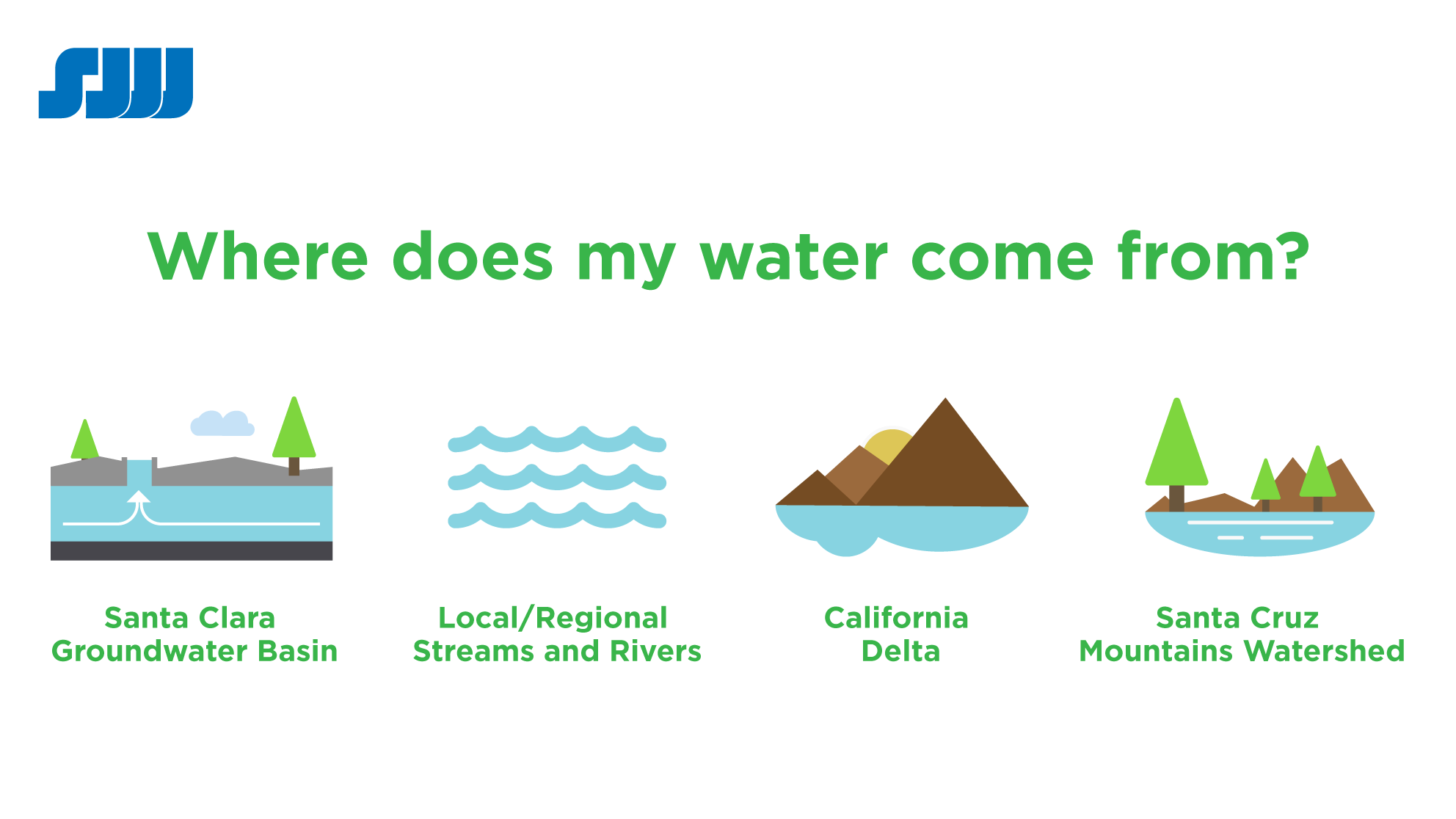 SJW

Where does my water come from?

Santa Clara Groundwater Basin

Local/Regional Streams and Rivers

California Delta

Santa Cruz Mountains Watershed